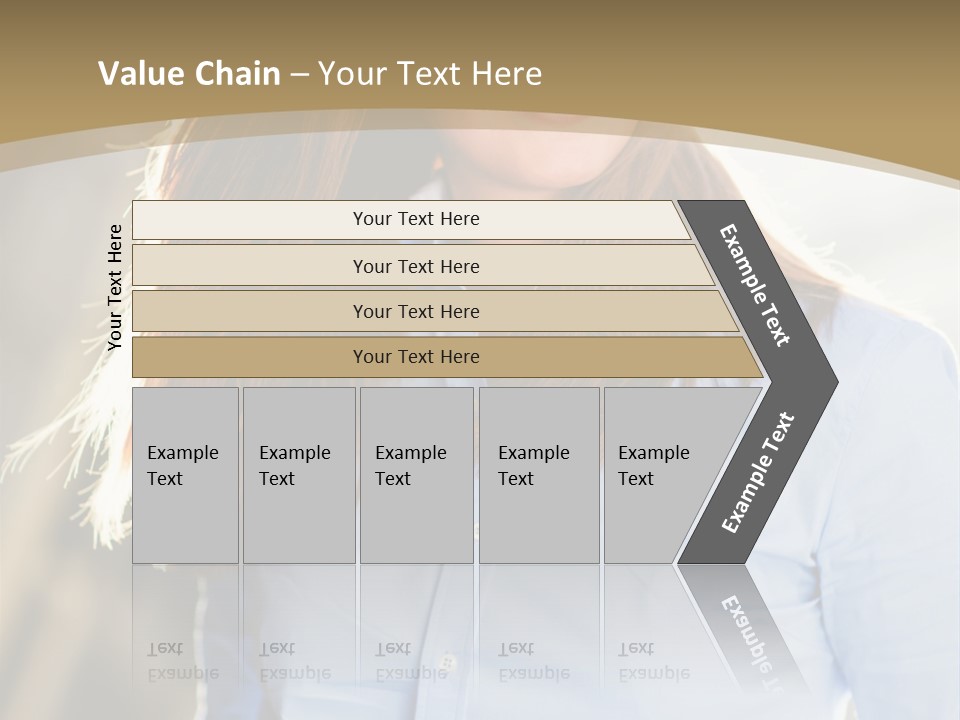 Value Chain – Your Text Here

Your Text Here

Your Text Here

Your Text Here

Your Text Here

Your Text Here

Example Text

Example Text

Example Text

Example Text

Example Text

Example Text

Example Text